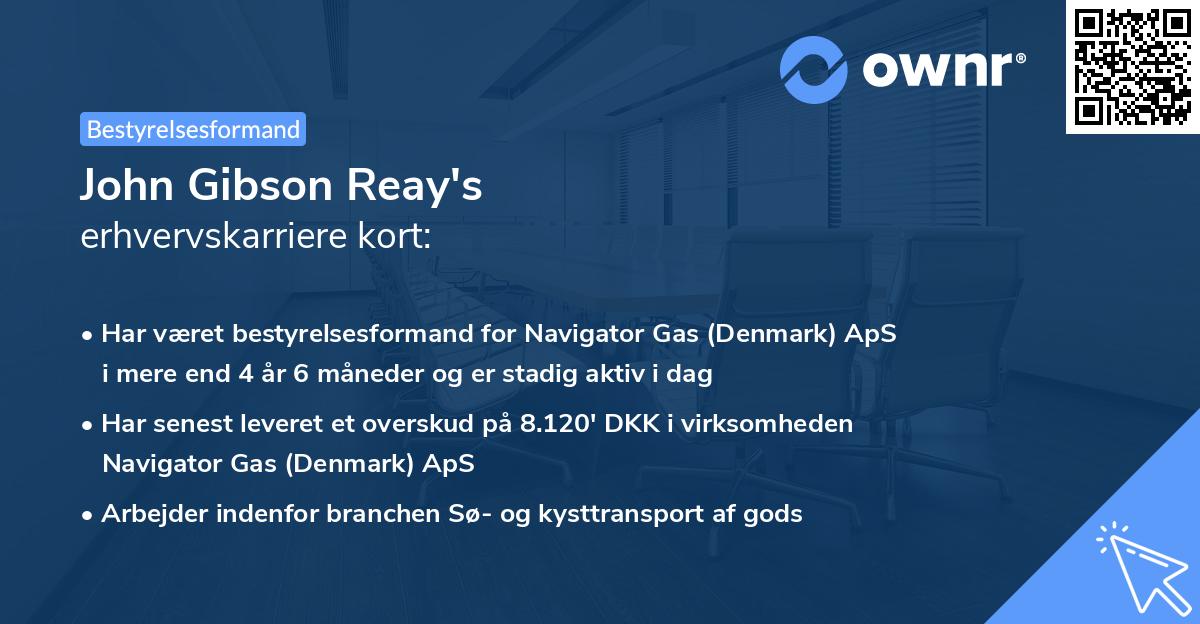 ownr®

Bestyrelsesformand

John Gibson Reay's
erhvervskarriere kort:

• Har været bestyrelsesformand for Navigator Gas (Denmark) ApS i mere end 4 år 6 måneder og er stadig aktiv i dag
• Har senest leveret et overskud på 8.120' DKK i virksomheden Navigator Gas (Denmark) ApS
• Arbejder indenfor branchen Sø- og kysttransport af gods